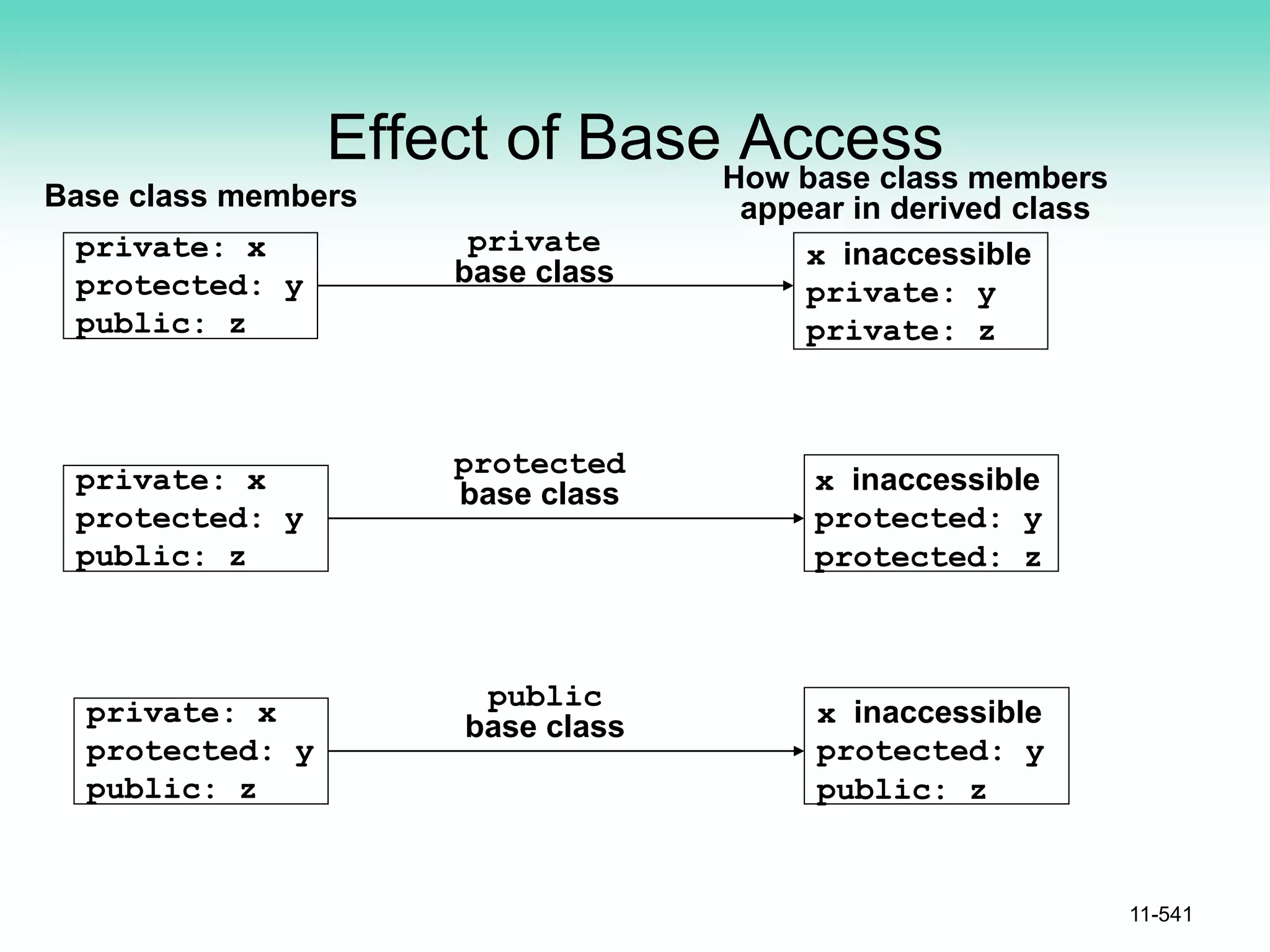 Effect of Base Access

Base class members

How base class members appear in derived class

private: x
protected: y
public: z

private
base class

x inaccessible
private: y
private: z

private: x
protected: y
public: z

protected
base class

x inaccessible
protected: y
protected: z

private: x
protected: y
public: z

public
base class

x inaccessible
protected: y
public: z

11-541